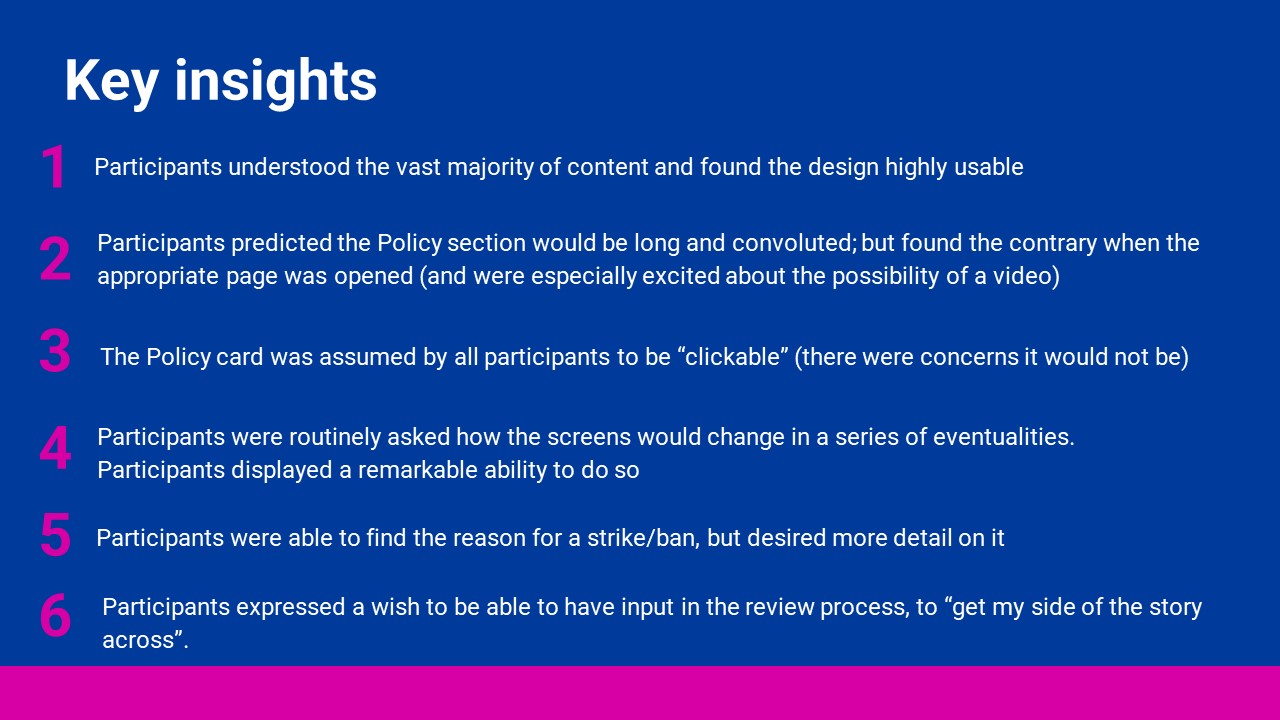 Key insights

1 Participants understood the vast majority of content and found the design highly usable

2 Participants predicted the Policy section would be long and convoluted; but found the contrary when the appropriate page was opened (and were especially excited about the possibility of a video)

3 The Policy card was assumed by all participants to be “clickable” (there were concerns it would not be)

4 Participants were routinely asked how the screens would change in a series of eventualities. Participants displayed a remarkable ability to do so

5 Participants were able to find the reason for a strike/ban, but desired more detail on it

6 Participants expressed a wish to be able to have input in the review process, to “get my side of the story across”.